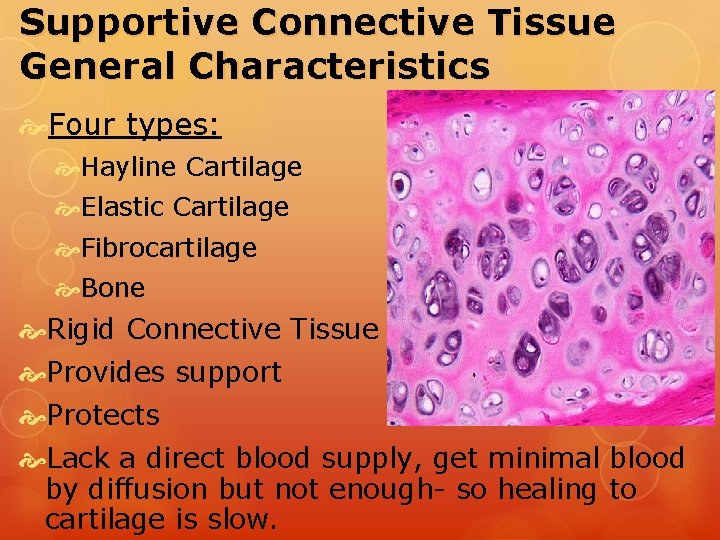 Supportive Connective Tissue General Characteristics

Four types:

Hayline Cartilage

Elastic Cartilage

Fibrocartilage

Bone

Rigid Connective Tissue

Provides support

Protects

Lack a direct blood supply, get minimal blood by diffusion but not enough- so healing to cartilage is slow.